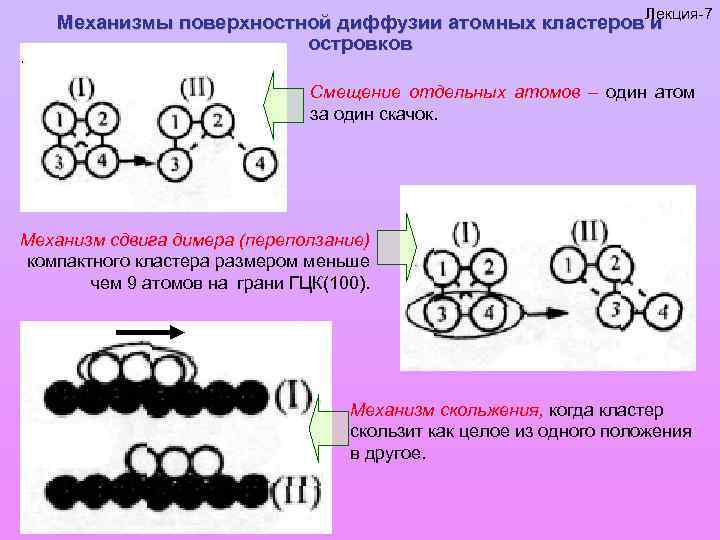 Лекция-7

Механизмы поверхностной диффузии атомных кластеров и островков

(I)

1 2
3 4

(II)

1 2
3 4

Смещение отдельных атомов – один атом за один скачок.

Механизм сдвига димера (переползание) компактного кластера размером меньше чем 9 атомов на грани ГЦК(100).

(I)

1 2
3 4

(II)

1 2
3 4

(I)

(II)

Механизм скольжения, когда кластер скользит как целое из одного положения в другое.